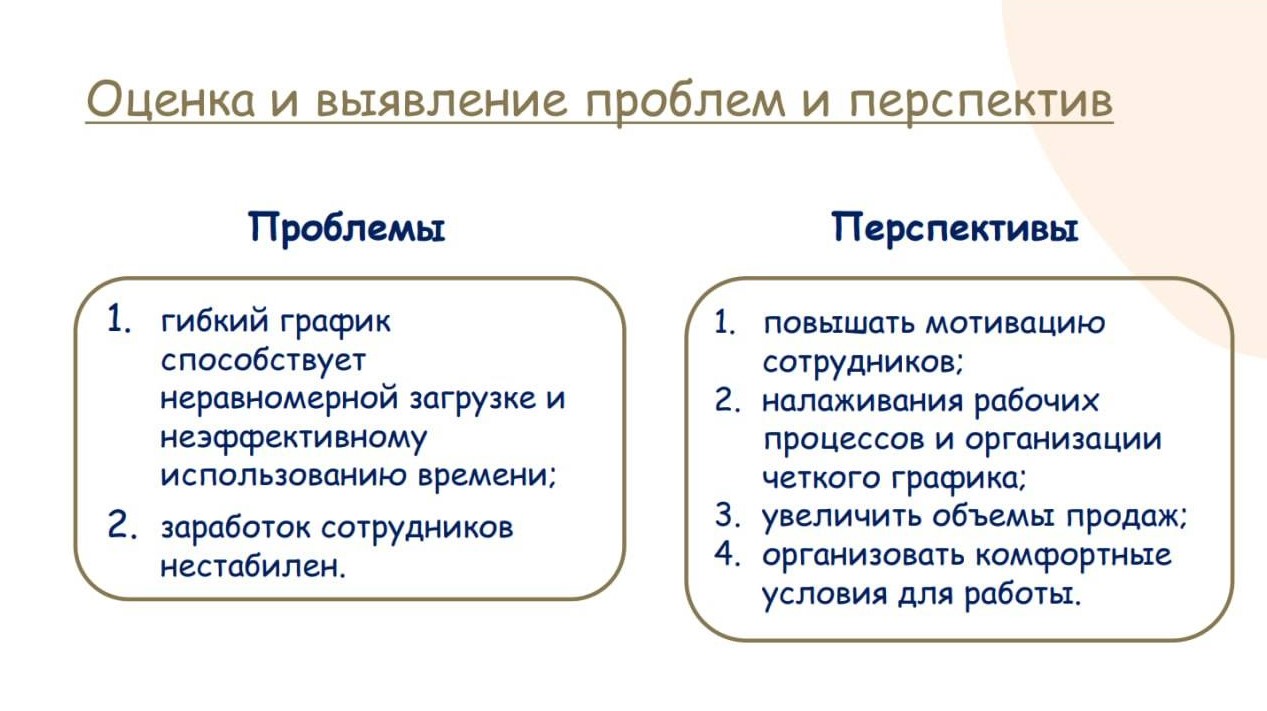 Оценка и выявление проблем и перспектив

Проблемы

1. гибкий график способствует неравномерной загрузке и неэффективному использованию времени;
2. заработок сотрудников нестабилен.

Перспективы

1. повышать мотивацию сотрудников;
2. налаживания рабочих процессов и организации четкого графика;
3. увеличить объемы продаж;
4. организовать комфортные условия для работы.